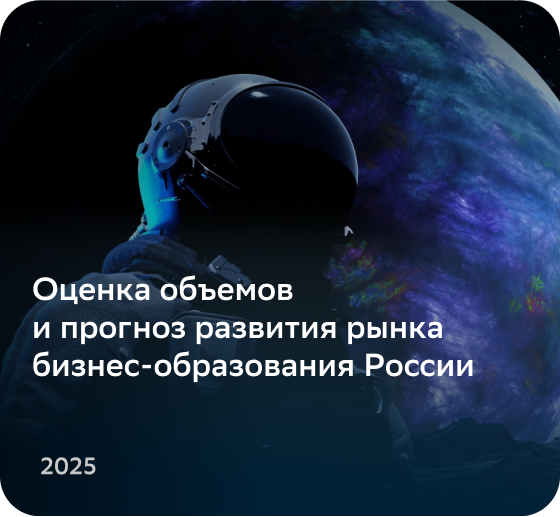 Оценка объемов и прогноз развития рынка бизнес-образования России

2025